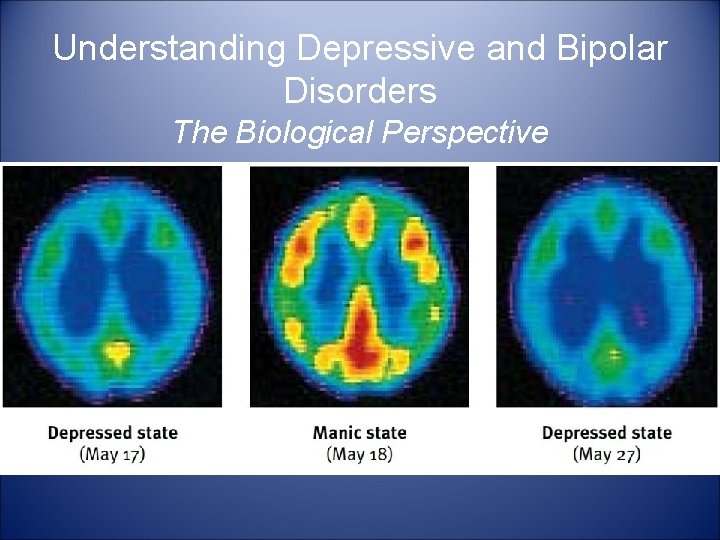 Understanding Depressive and Bipolar Disorders
The Biological Perspective

Depressed state
(May 17)

Manic state
(May 18)

Depressed state
(May 27)